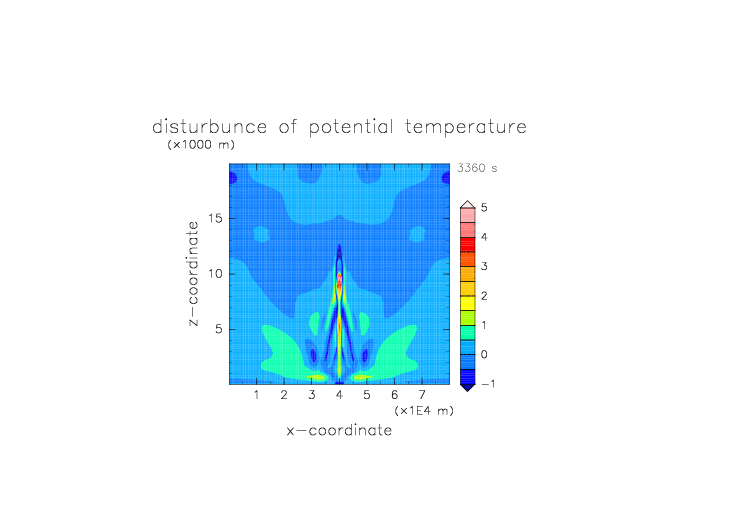 disturbunce of potential temperature
(×1000 m)

3360 s

z−coordinate

15
10
5

1 2 3 4 5 6 7
(×1E4 m)
x−coordinate

5
4
3
2
1
0
−1